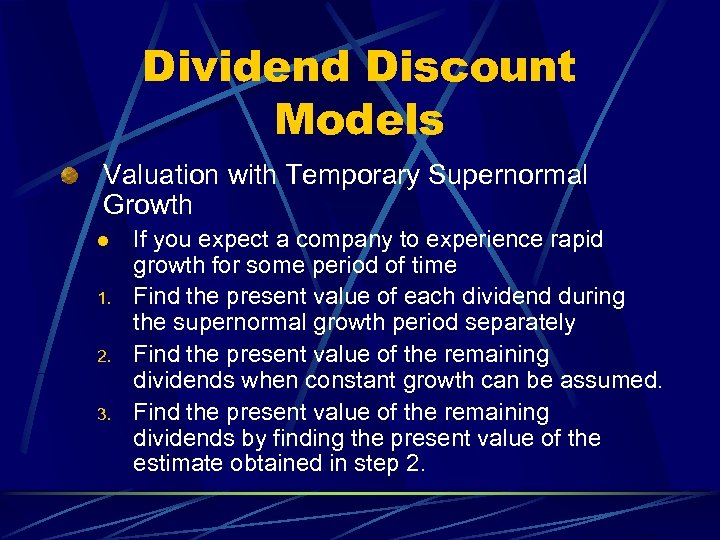 Dividend Discount Models

Valuation with Temporary Supernormal Growth

If you expect a company to experience rapid growth for some period of time

1. Find the present value of each dividend during the supernormal growth period separately

2. Find the present value of the remaining dividends when constant growth can be assumed.

3. Find the present value of the remaining dividends by finding the present value of the estimate obtained in step 2.